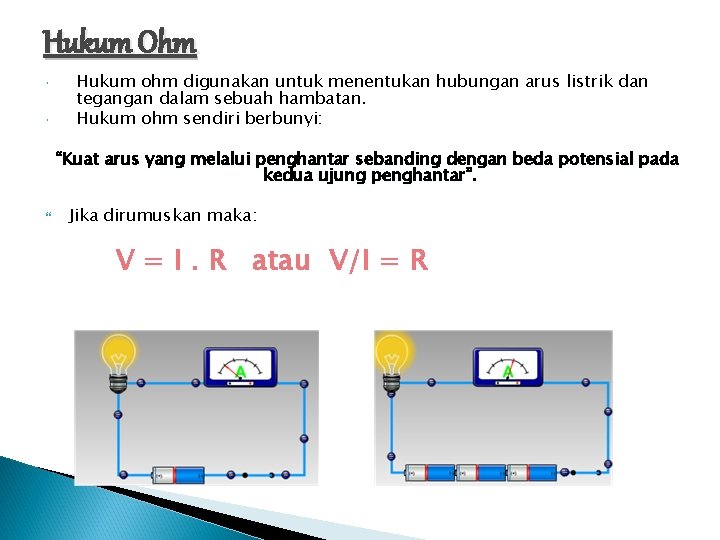 Hukum Ohm

Hukum ohm digunakan untuk menentukan hubungan arus listrik dan tegangan dalam sebuah hambatan.

Hukum ohm sendiri berbunyi:

"Kuat arus yang melalui penghantar sebanding dengan beda potensial pada kedua ujung penghantar".

Jika dirumuskan maka:

$V = I . R$ atau $V/I = R$

A

A